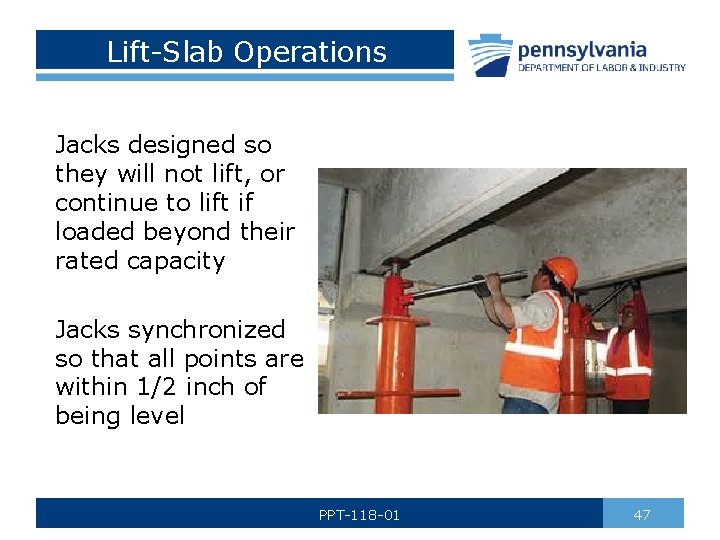 Lift-Slab Operations

pennsylvania
DEPARTMENT OF LABOR & INDUSTRY

Jacks designed so they will not lift, or continue to lift if loaded beyond their rated capacity

Jacks synchronized so that all points are within 1/2 inch of being level

PPT-118-01

47